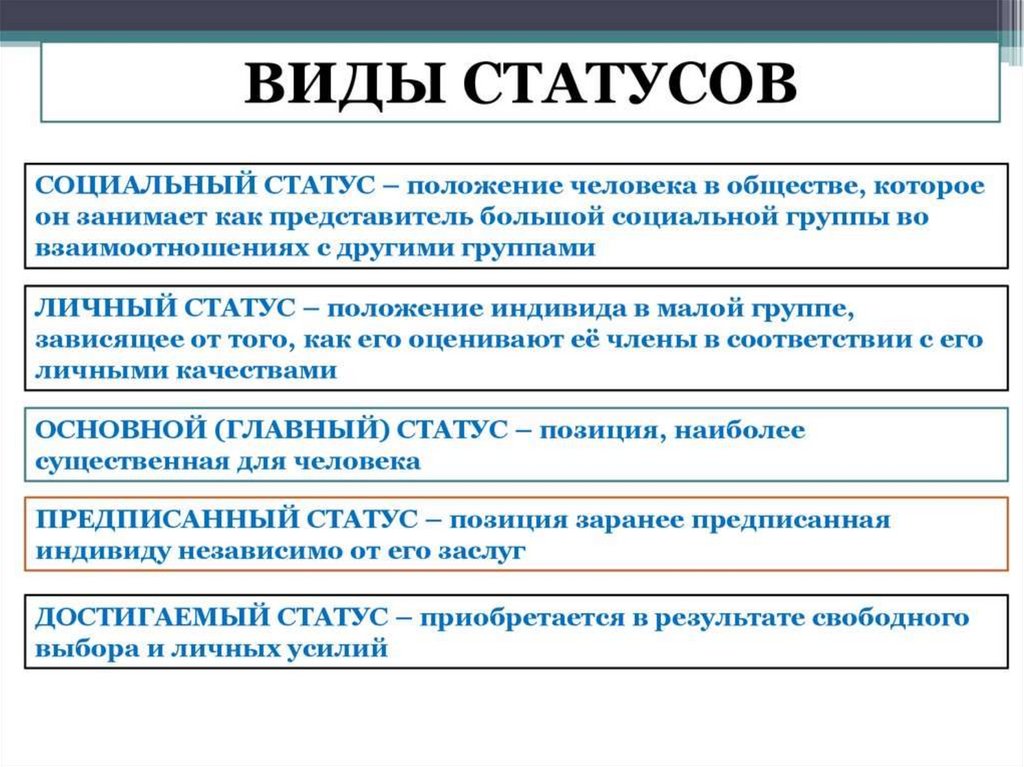 ВИДЫ СТАТУСОВ

СОЦИАЛЬНЫЙ СТАТУС – положение человека в обществе, которое он занимает как представитель большой социальной группы во взаимоотношениях с другими группами

ЛИЧНЫЙ СТАТУС – положение индивида в малой группе, зависящее от того, как его оценивают её члены в соответствии с его личными качествами

ОСНОВНОЙ (ГЛАВНЫЙ) СТАТУС – позиция, наиболее существенная для человека

ПРЕДПИСАННЫЙ СТАТУС – позиция заранее предписанная индивиду независимо от его заслуг

ДОСТИГАЕМЫЙ СТАТУС – приобретается в результате свободного выбора и личных усилий